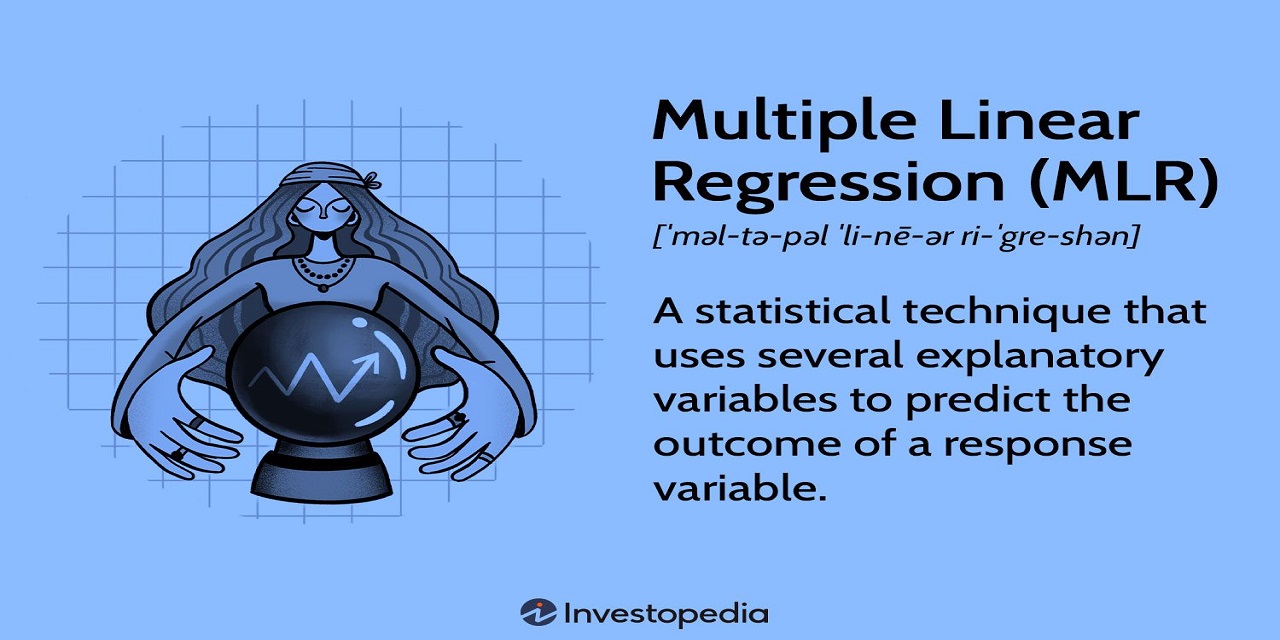 Multiple Linear Regression (MLR)

[ˈməl-tə-pəl ˈli-nē-ər ri-ˈgre-shən]

A statistical technique that uses several explanatory variables to predict the outcome of a response variable.

Investopedia